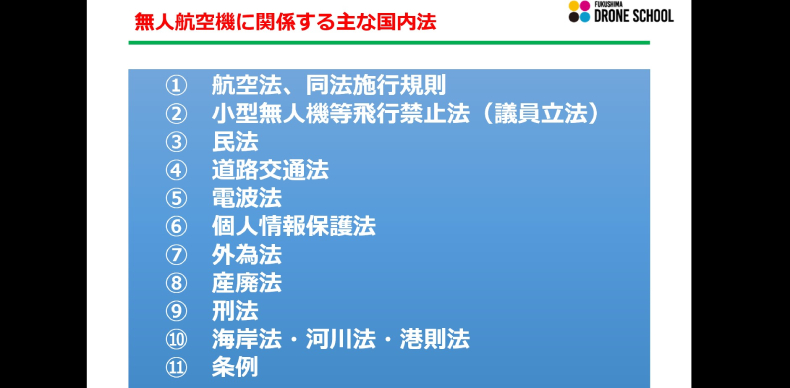 無人航空機に関係する主な国内法

FUKUSHIMA
DRONE SCHOOL

① 航空法、同法施行規則
② 小型無人機等飛行禁止法（議員立法）
③ 民法
④ 道路交通法
⑤ 電波法
⑥ 個人情報保護法
⑦ 外為法
⑧ 産廃法
⑨ 刑法
⑩ 海岸法・河川法・港則法
⑪ 条例